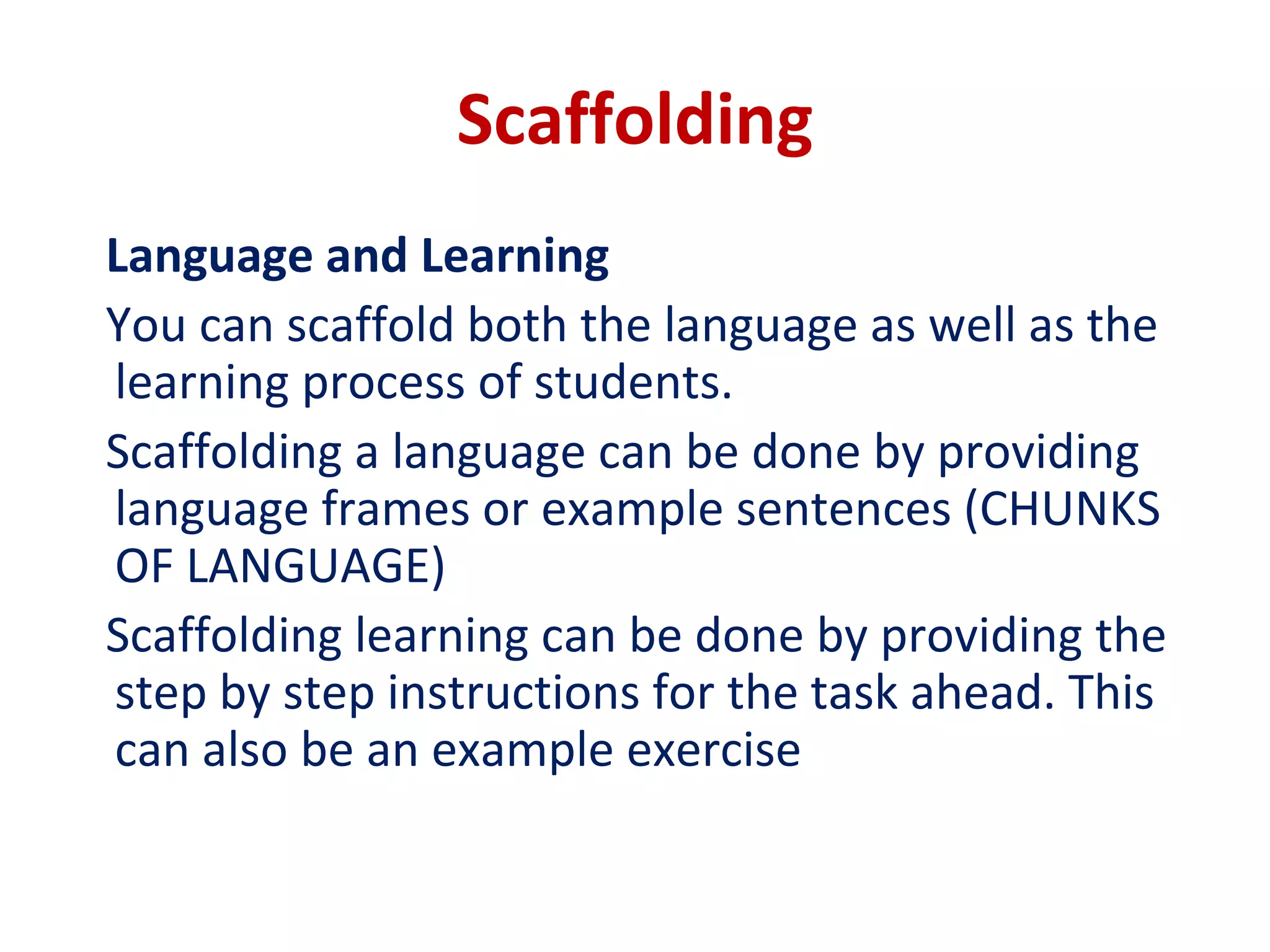 Scaffolding

Language and Learning

You can scaffold both the language as well as the learning process of students.

Scaffolding a language can be done by providing language frames or example sentences (CHUNKS OF LANGUAGE)

Scaffolding learning can be done by providing the step by step instructions for the task ahead. This can also be an example exercise